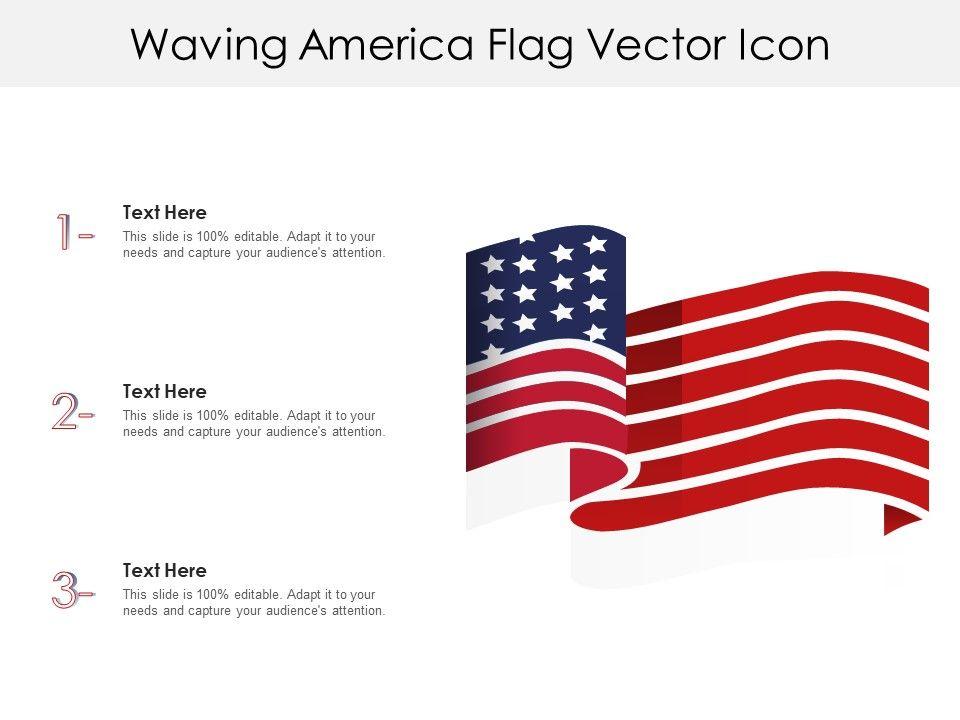 Waving America Flag Vector Icon

1-

Text Here

This slide is 100% editable. Adapt it to your needs and capture your audience's attention.

2-

Text Here

This slide is 100% editable. Adapt it to your needs and capture your audience's attention.

3-

Text Here

This slide is 100% editable. Adapt it to your needs and capture your audience's attention.